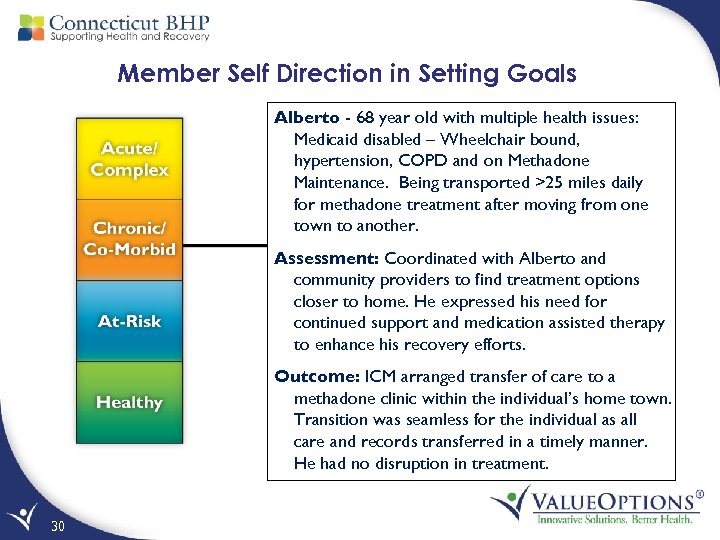 Connecticut BHP
Supporting Health and Recovery

Member Self Direction in Setting Goals

Acute/ Complex

Chronic/ Co-Morbid

At-Risk

Healthy

Alberto - 68 year old with multiple health issues: Medicaid disabled – Wheelchair bound, hypertension, COPD and on Methadone Maintenance. Being transported >25 miles daily for methadone treatment after moving from one town to another.

Assessment: Coordinated with Alberto and community providers to find treatment options closer to home. He expressed his need for continued support and medication assisted therapy to enhance his recovery efforts.

Outcome: ICM arranged transfer of care to a methadone clinic within the individual's home town. Transition was seamless for the individual as all care and records transferred in a timely manner. He had no disruption in treatment.

30

VALUEOPTIONS®
Innovative Solutions. Better Health.